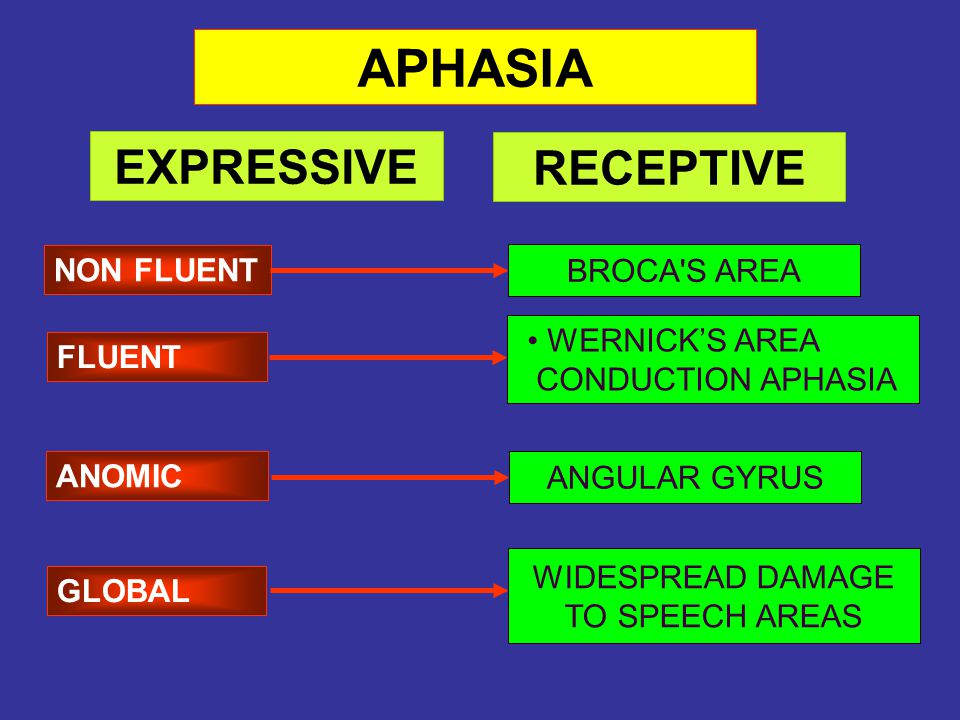 APHASIA

EXPRESSIVE

RECEPTIVE

NON FLUENT

BROCA'S AREA

FLUENT

• WERNICK'S AREA
CONDUCTION APHASIA

ANOMIC

ANGULAR GYRUS

GLOBAL

WIDESPREAD DAMAGE TO SPEECH AREAS